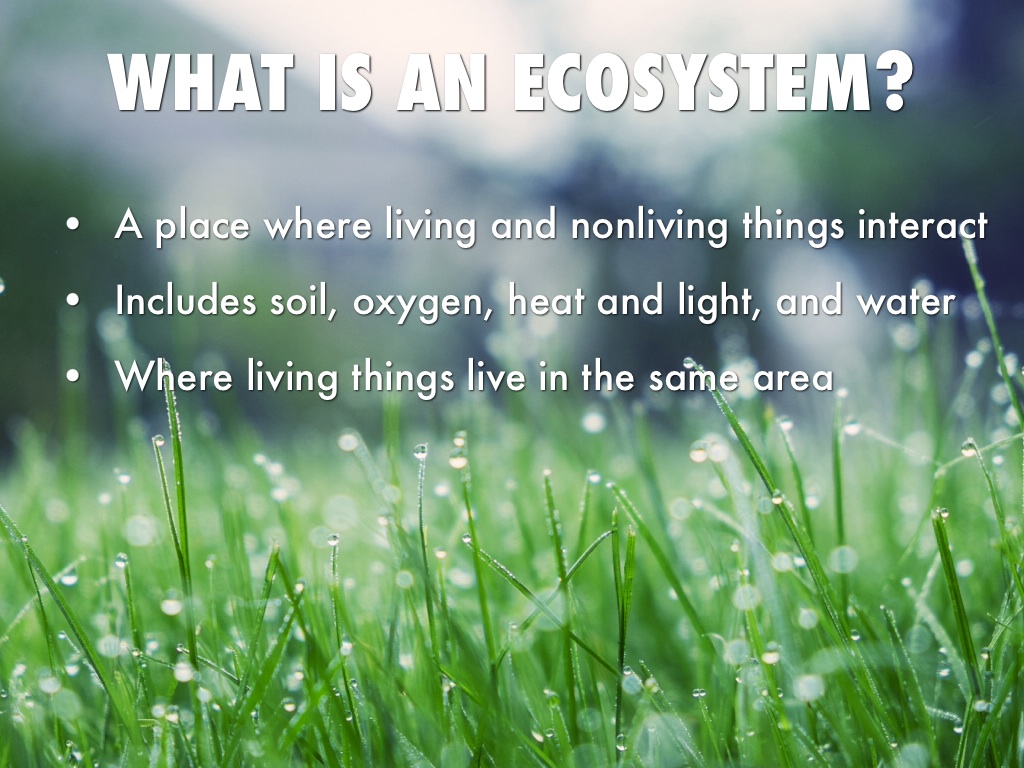 WHAT IS AN ECOSYSTEM?

• A place where living and nonliving things interact
• Includes soil, oxygen, heat and light, and water
• Where living things live in the same area